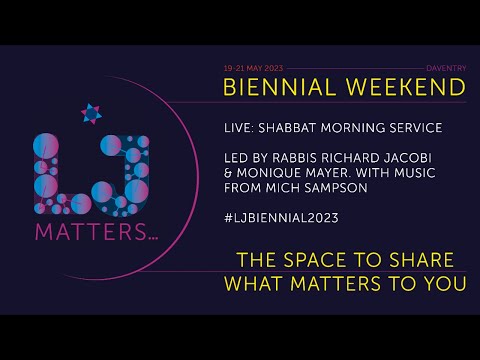 LJ
MATTERS...

19-21 MAY 2023 DAVENTRY
BIENNIAL WEEKEND

LIVE: SHABBAT MORNING SERVICE

LED BY RABBIS RICHARD JACOBI & MONIQUE MAYER. WITH MUSIC FROM MICH SAMPSON

#LJBIENNIAL2023

THE SPACE TO SHARE WHAT MATTERS TO YOU